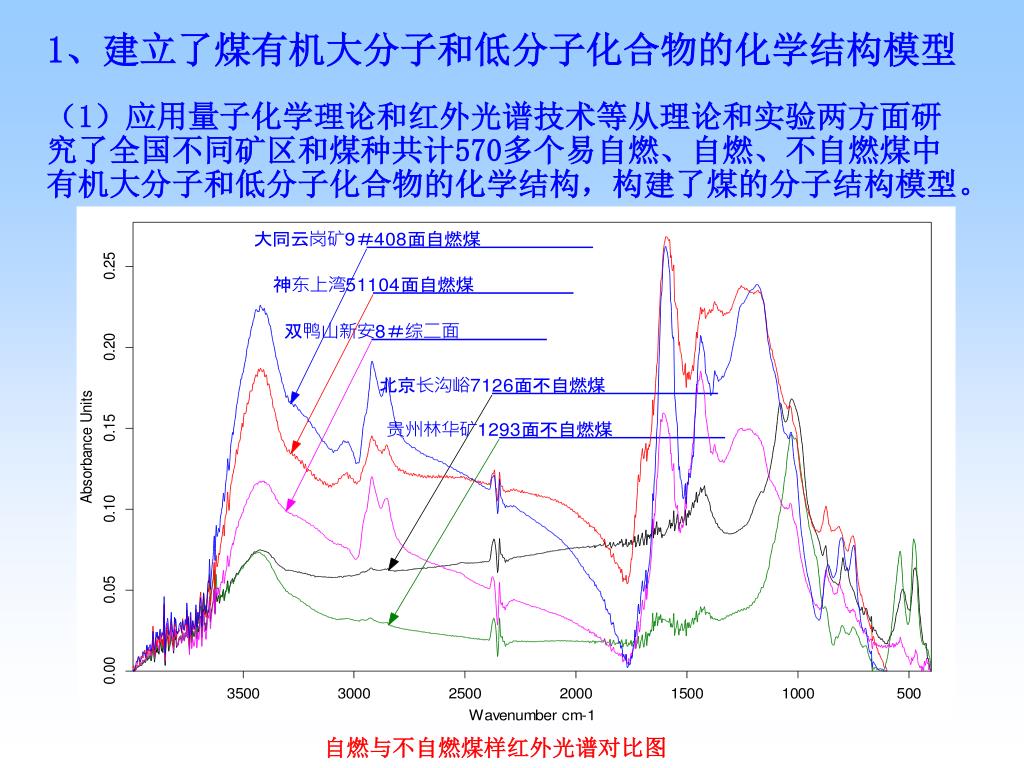 1、建立了煤有机大分子和低分子化合物的化学结构模型

（1）应用量子化学理论和红外光谱技术等从理论和实验两方面研究了全国不同矿区和煤种共计570多个易自燃、自燃、不自燃煤中有机大分子和低分子化合物的化学结构，构建了煤的分子结构模型。

大同云岗矿9＃408面自燃煤
神东上湾51104面自燃煤
双鸭山新安8＃综二面
北京长沟峪7126面不自燃煤
贵州林华矿1293面不自燃煤

Absorbance Units
0.00
0.05
0.10
0.15
0.20
0.25

3500
3000
2500
2000
1500
1000
500
Wavenumber cm-1

自燃与不自燃煤样红外光谱对比图